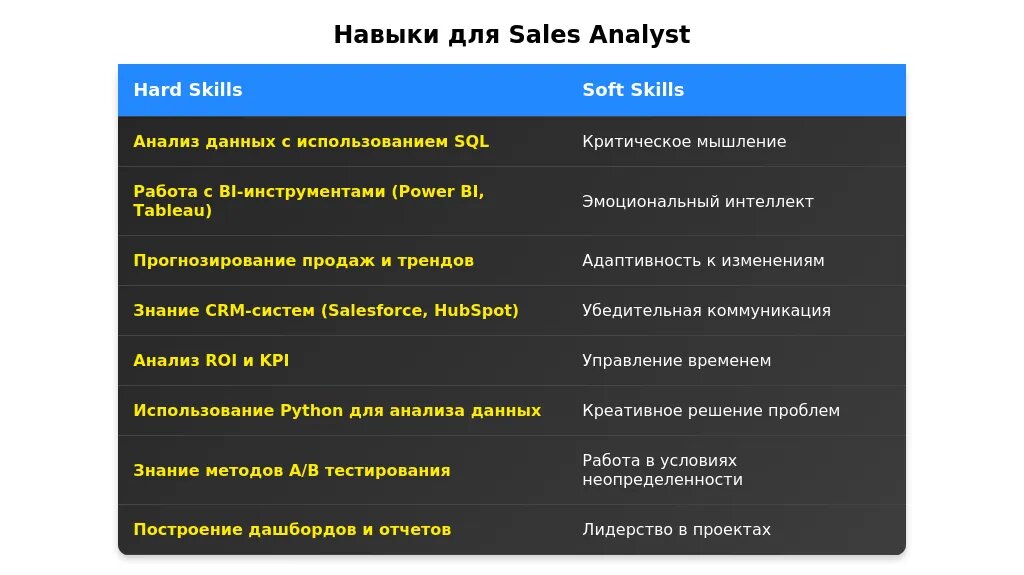 Навыки для Sales Analyst

| Hard Skills | Soft Skills |
|---|---|
| Анализ данных с использованием SQL | Критическое мышление |
| Работа с BI-инструментами (Power BI, Tableau) | Эмоциональный интеллект |
| Прогнозирование продаж и трендов | Адаптивность к изменениям |
| Знание CRM-систем (Salesforce, HubSpot) | Убедительная коммуникация |
| Анализ ROI и KPI | Управление временем |
| Использование Python для анализа данных | Креативное решение проблем |
| Знание методов A/B тестирования | Работа в условиях неопределенности |
| Построение дашбордов и отчетов | Лидерство в проектах |